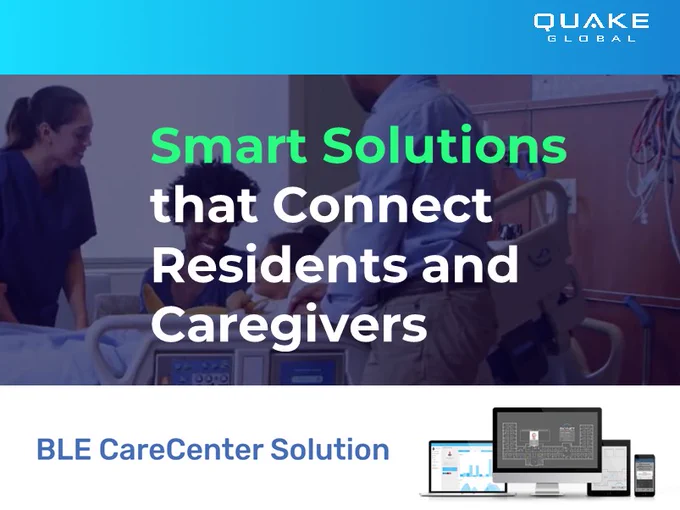 QUAKE
GLOBAL

Smart Solutions that Connect Residents and Caregivers

BLE CareCenter Solution